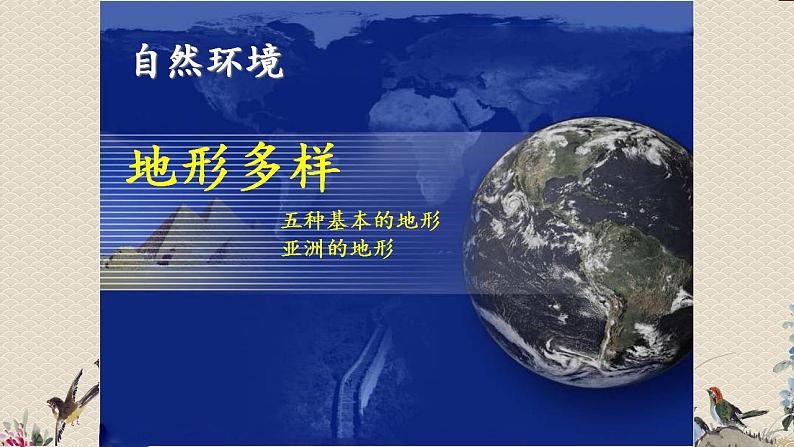 自然环境

地形多样

五种基本的地形
亚洲的地形